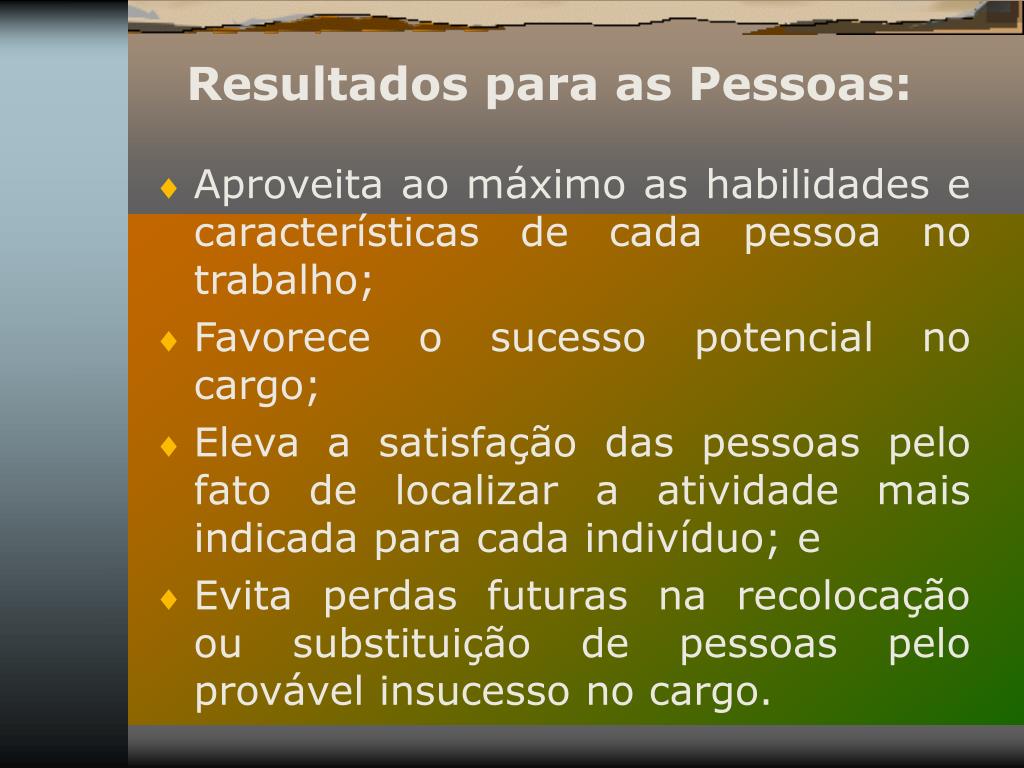 Resultados para as Pessoas:

♦ Aproveita ao máximo as habilidades e características de cada pessoa no trabalho;

♦ Favorece o sucesso potencial no cargo;

♦ Eleva a satisfação das pessoas pelo fato de localizar a atividade mais indicada para cada indivíduo; e

♦ Evita perdas futuras na recolocação ou substituição de pessoas pelo provável insucesso no cargo.